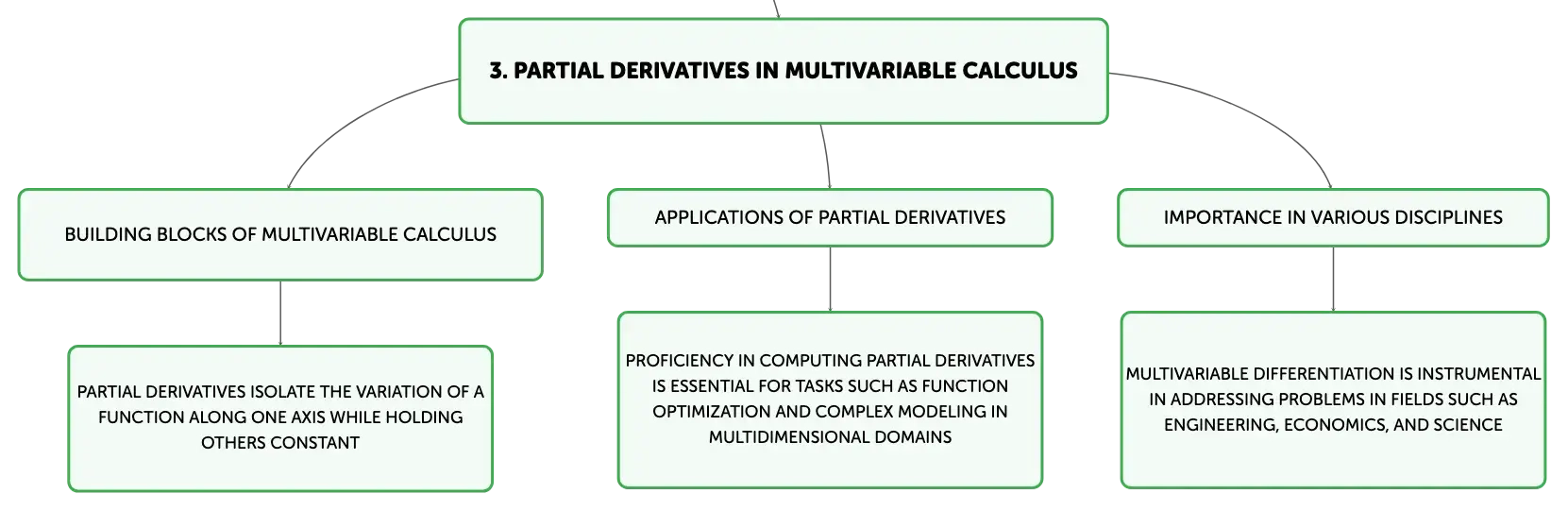 3. PARTIAL DERIVATIVES IN MULTIVARIABLE CALCULUS

BUILDING BLOCKS OF MULTIVARIABLE CALCULUS

PARTIAL DERIVATIVES ISOLATE THE VARIATION OF A FUNCTION ALONG ONE AXIS WHILE HOLDING OTHERS CONSTANT

APPLICATIONS OF PARTIAL DERIVATIVES

PROFICIENCY IN COMPUTING PARTIAL DERIVATIVES IS ESSENTIAL FOR TASKS SUCH AS FUNCTION OPTIMIZATION AND COMPLEX MODELING IN MULTIDIMENSIONAL DOMAINS

IMPORTANCE IN VARIOUS DISCIPLINES

MULTIVARIABLE DIFFERENTIATION IS INSTRUMENTAL IN ADDRESSING PROBLEMS IN FIELDS SUCH AS ENGINEERING, ECONOMICS, AND SCIENCE